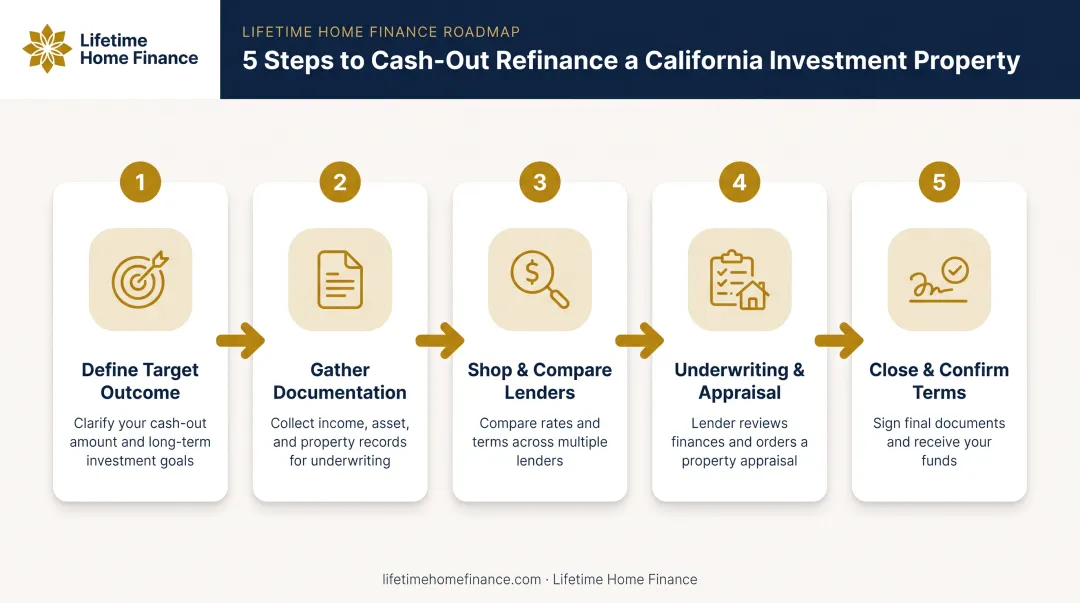 Lifetime Home Finance

LIFETIME HOME FINANCE ROADMAP

5 Steps to Cash-Out Refinance a California Investment Property

1

Define Target Outcome

Clarify your cash-out amount and long-term investment goals

2

Gather Documentation

Collect income, asset, and property records for underwriting

3

Shop & Compare Lenders

Compare rates and terms across multiple lenders

4

Underwriting & Appraisal

Lender reviews finances and orders a property appraisal

5

Close & Confirm Terms

Sign final documents and receive your funds

lifetimehomefinance.com · Lifetime Home Finance